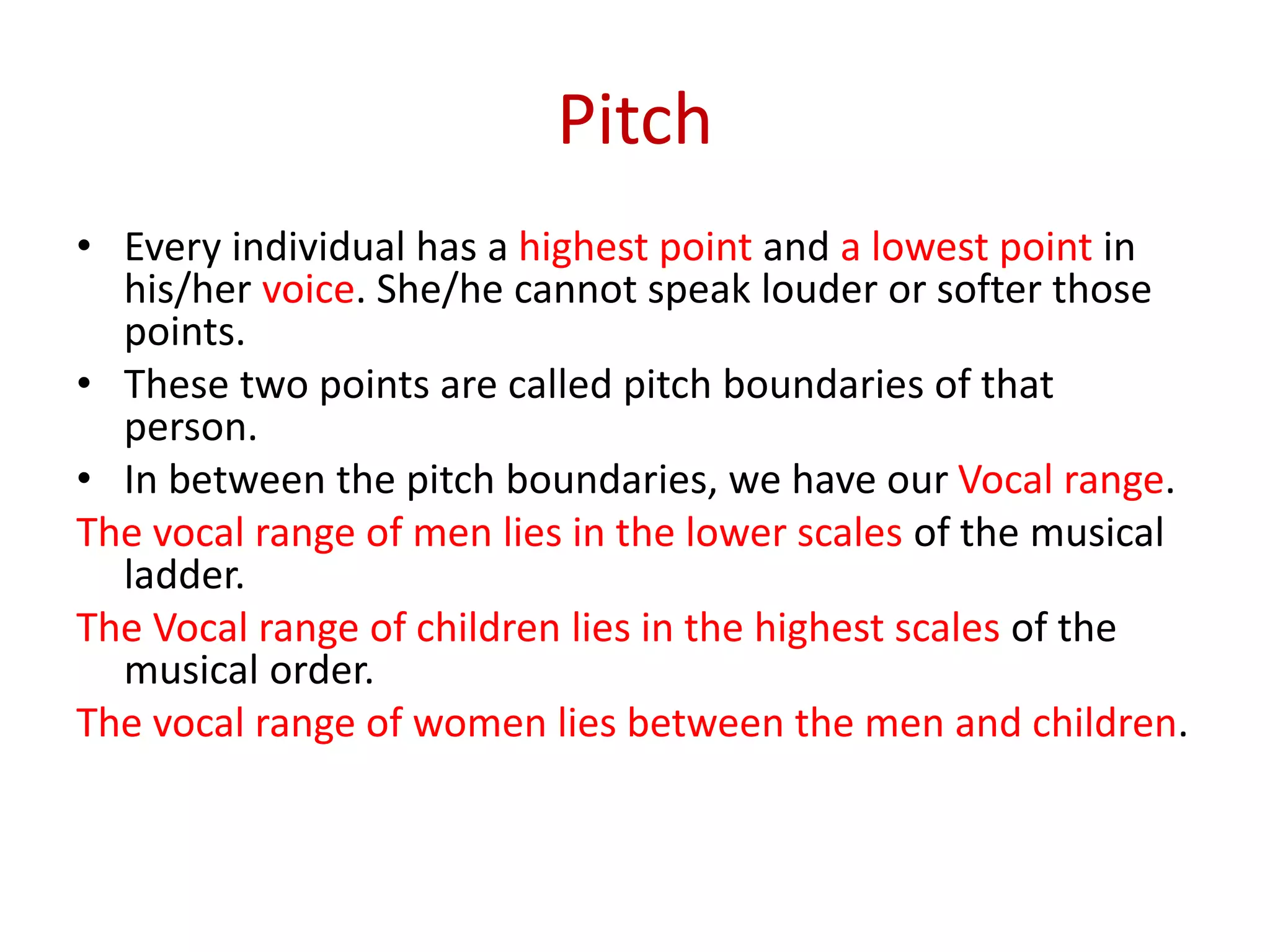 Pitch

• Every individual has a highest point and a lowest point in his/her voice. She/he cannot speak louder or softer those points.

• These two points are called pitch boundaries of that person.

• In between the pitch boundaries, we have our Vocal range.

The vocal range of men lies in the lower scales of the musical ladder.

The Vocal range of children lies in the highest scales of the musical order.

The vocal range of women lies between the men and children.